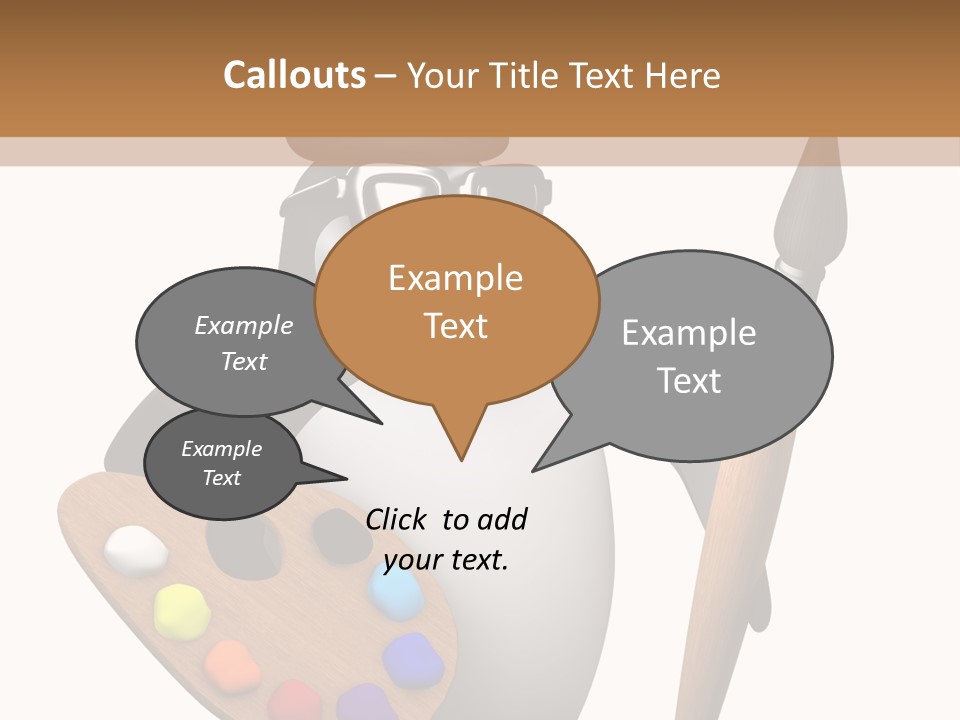 Callouts – Your Title Text Here

Example Text

Example Text

Example Text

Example Text

Click to add your text.